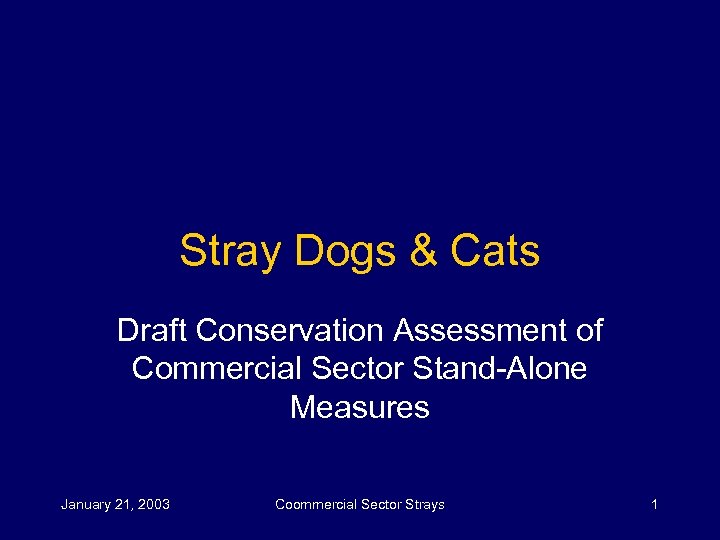 Stray Dogs & Cats

Draft Conservation Assessment of Commercial Sector Stand-Alone Measures

January 21, 2003

Coommercial Sector Strays

1